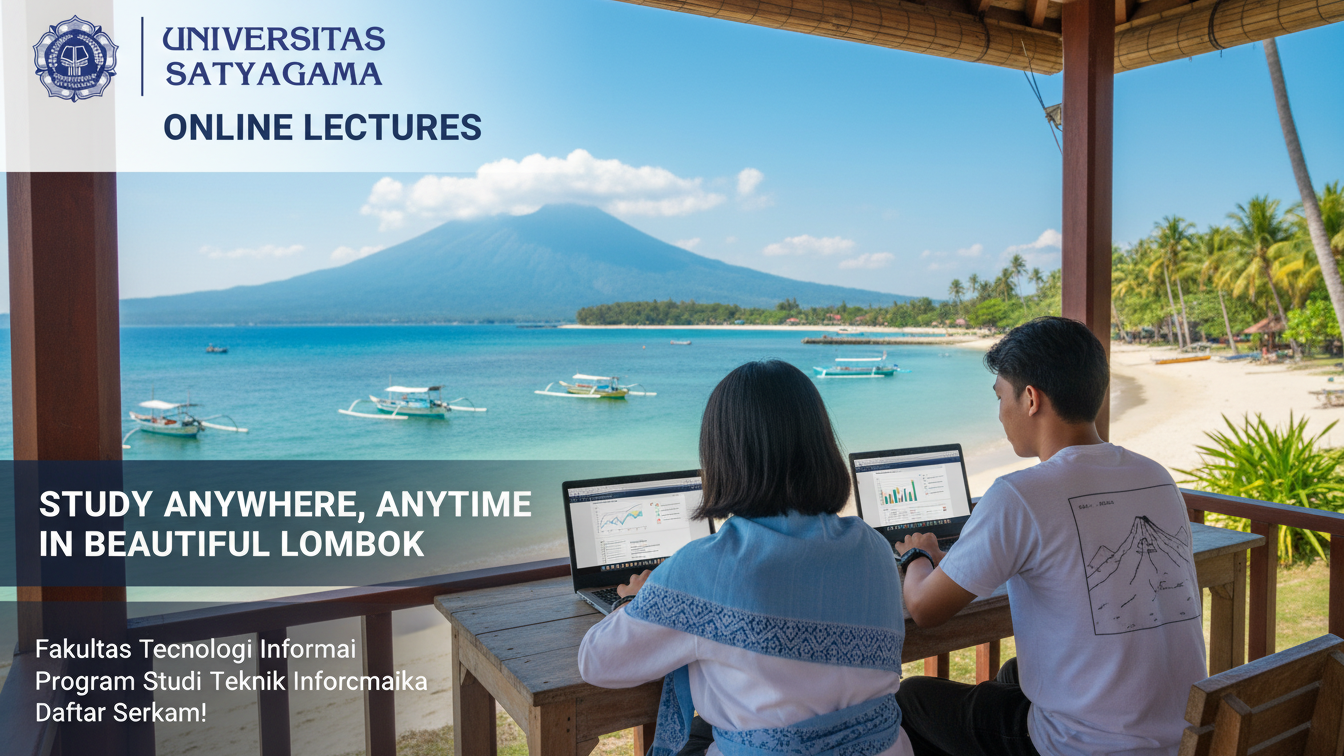 UNIVERSITAS SATYAGAMA

ONLINE LECTURES

STUDY ANYWHERE, ANYTIME IN BEAUTIFUL LOMBOK

Fakultas Tecnologi Informai
Program Studi Teknik Inforcmaika
Daftar Serkam!